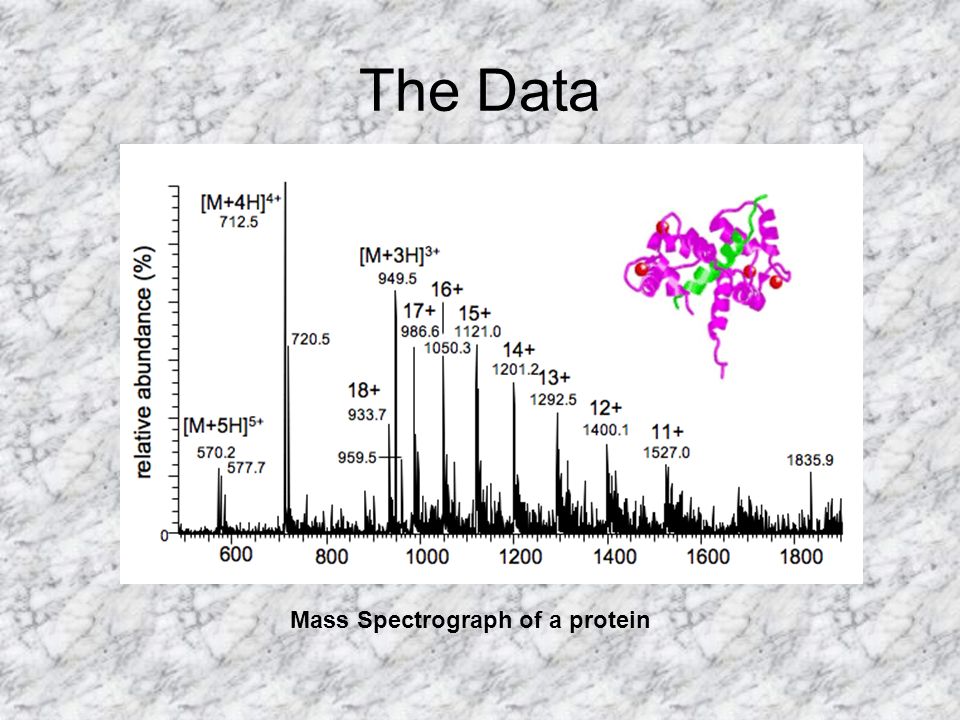 The Data

relative abundance (%)

$[M+4H]^{4+}$
712.5

720.5

$[M+5H]^{5+}$
570.2
577.7

$[M+3H]^{3+}$
949.5

18+
933.7

959.5

17+
986.6

16+
1050.3

15+
1121.0

14+
1201.2

13+
1292.5

12+
1400.1

11+
1527.0

1835.9

0

600
800
1000
1200
1400
1600
1800

Mass Spectrograph of a protein